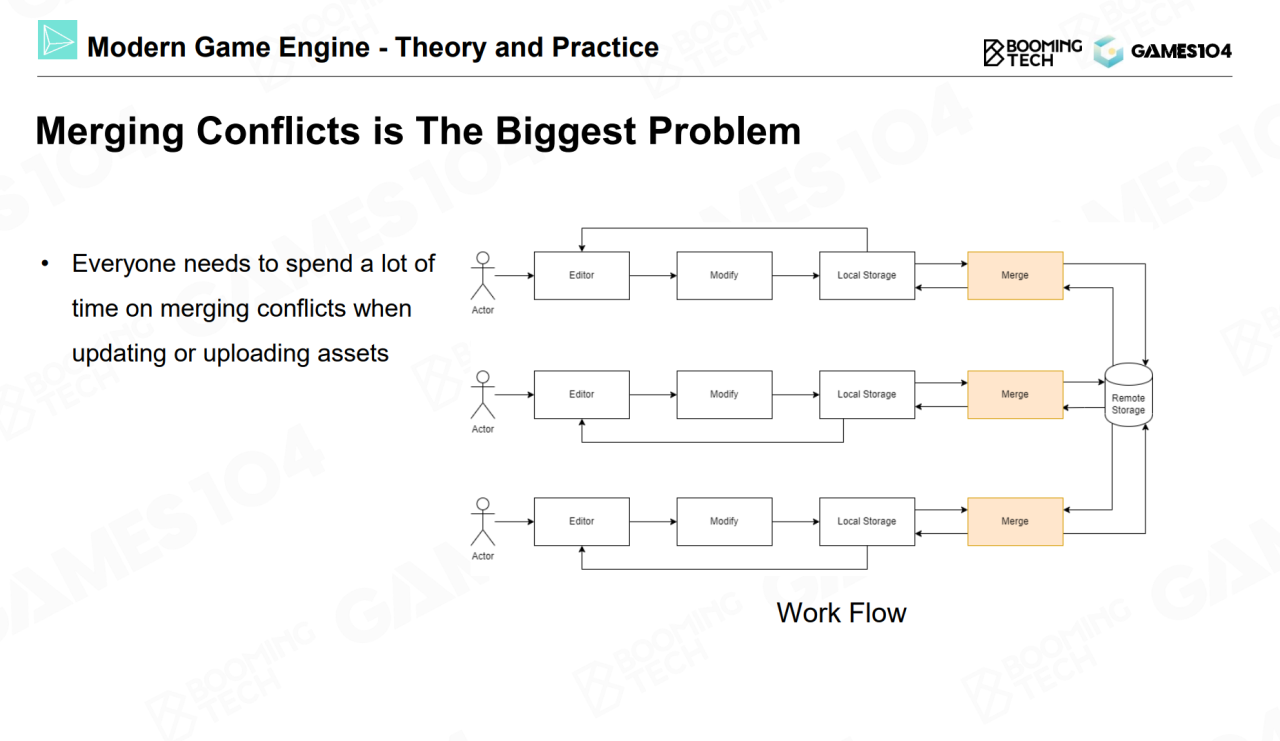 Modern Game Engine - Theory and Practice

BOOMING TECH GAMES104

Merging Conflicts is The Biggest Problem

• Everyone needs to spend a lot of time on merging conflicts when updating or uploading assets

Actor
Editor
Modify
Local Storage
Merge

Actor
Editor
Modify
Local Storage
Merge

Remote Storage

Actor
Editor
Modify
Local Storage
Merge

Work Flow